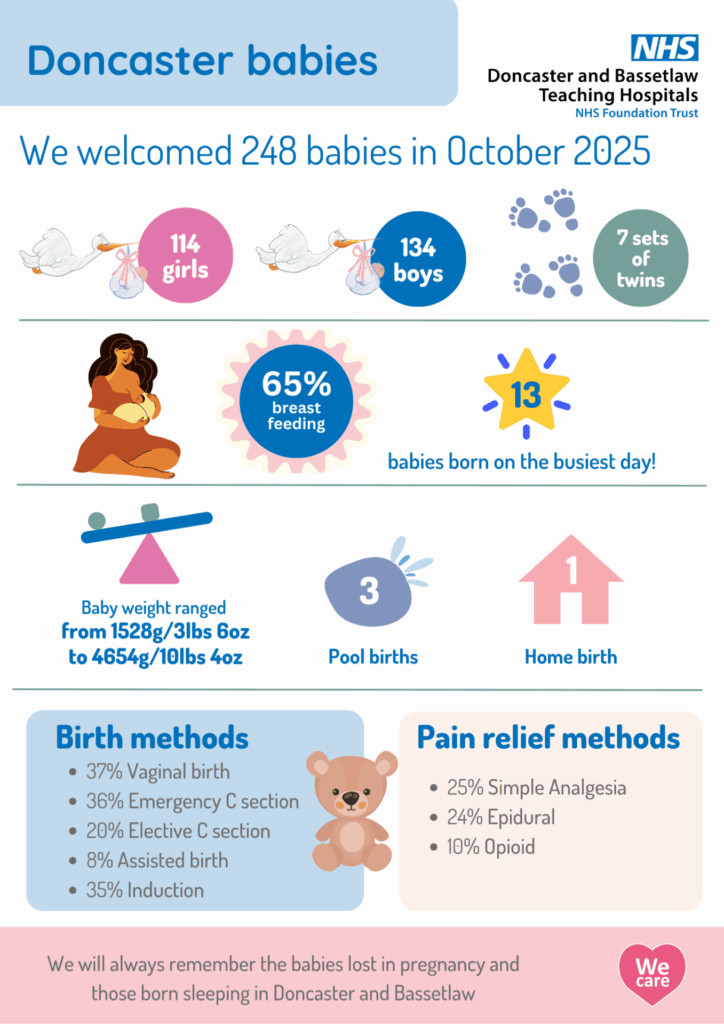 Doncaster babies

NHS
Doncaster and Bassetlaw Teaching Hospitals
NHS Foundation Trust

We welcomed 248 babies in October 2025

114 girls

134 boys

7 sets of twins

65% breast feeding

13

babies born on the busiest day!

Baby weight ranged from 1528g/3lbs 6oz to 4654g/10lbs 4oz

3

Pool births

1

Home birth

Birth methods
• 37% Vaginal birth
• 36% Emergency C section
• 20% Elective C section
• 8% Assisted birth
• 35% Induction

Pain relief methods
• 25% Simple Analgesia
• 24% Epidural
• 10% Opioid

We will always remember the babies lost in pregnancy and those born sleeping in Doncaster and Bassetlaw

We care